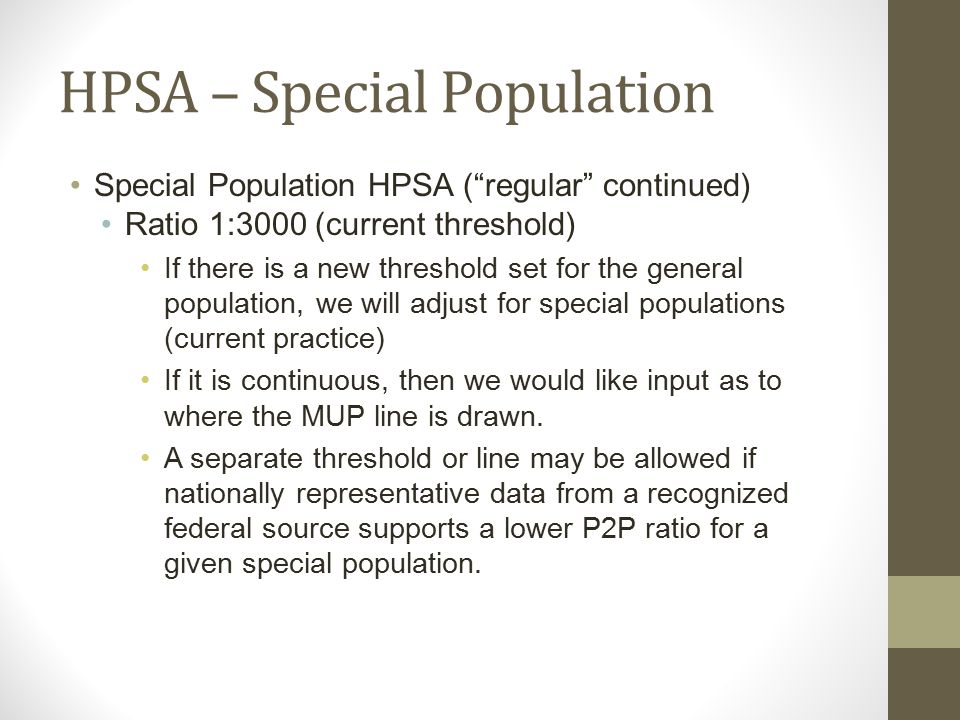 HPSA – Special Population

• Special Population HPSA (“regular” continued)
  • Ratio 1:3000 (current threshold)
    • If there is a new threshold set for the general population, we will adjust for special populations (current practice)
    • If it is continuous, then we would like input as to where the MUP line is drawn.
    • A separate threshold or line may be allowed if nationally representative data from a recognized federal source supports a lower P2P ratio for a given special population.